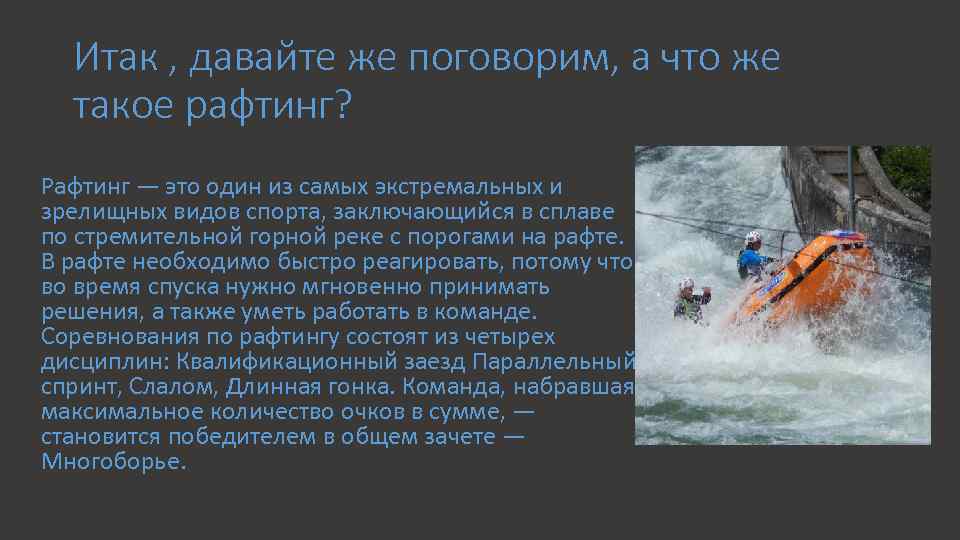 Итак , давайте же поговорим, а что же такое рафтинг?

Рафтинг — это один из самых экстремальных и зрелищных видов спорта, заключающийся в сплаве по стремительной горной реке с порогами на рафте. В рафте необходимо быстро реагировать, потому что во время спуска нужно мгновенно принимать решения, а также уметь работать в команде. Соревнования по рафтингу состоят из четырех дисциплин: Квалификационный заезд Параллельный спринт, Слалом, Длинная гонка. Команда, набравшая максимальное количество очков в сумме, — становится победителем в общем зачете — Многоборье.